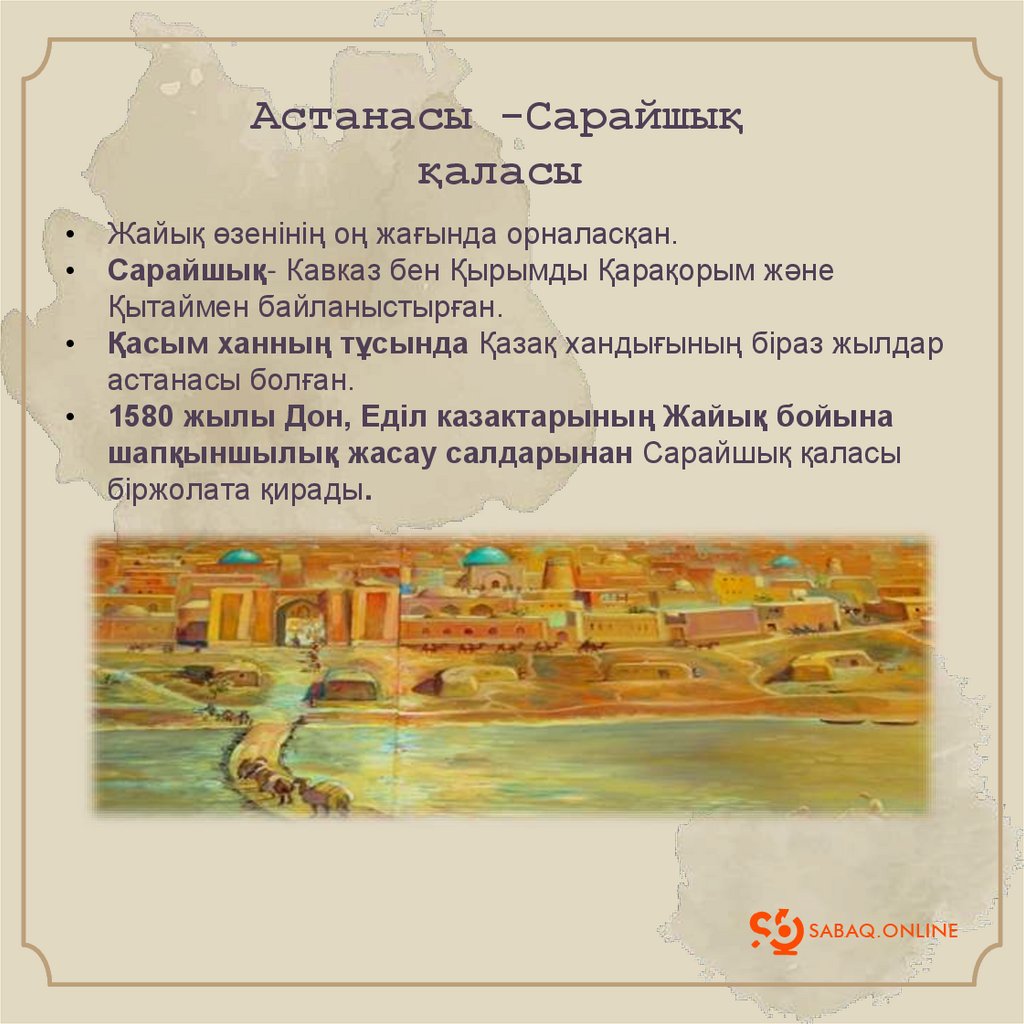 Астанасы –Сарайшық қаласы

• Жайық өзенінің оң жағында орналасқан.
• Сарайшық- Кавказ бен Қырымды Қарақорым және Қытаймен байланыстырған.
• Қасым ханның тұсында Қазақ хандығының біраз жылдар астанасы болған.
• 1580 жылы Дон, Еділ казактарының Жайық бойына шапқыншылық жасау салдарынан Сарайшық қаласы біржолата қирады.

SABAQ.ONLINE